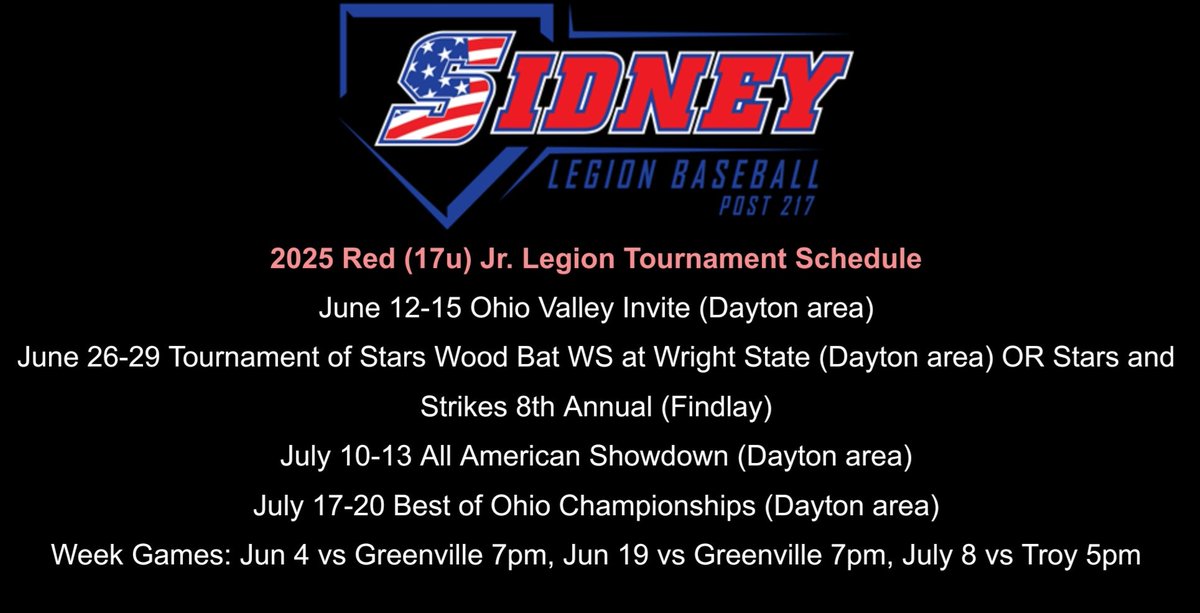 SIDNEY
LEGION BASEBALL
POST 217

2025 Red (17u) Jr. Legion Tournament Schedule
June 12-15 Ohio Valley Invite (Dayton area)
June 26-29 Tournament of Stars Wood Bat WS at Wright State (Dayton area) OR Stars and Strikes 8th Annual (Findlay)
July 10-13 All American Showdown (Dayton area)
July 17-20 Best of Ohio Championships (Dayton area)
Week Games: Jun 4 vs Greenville 7pm, Jun 19 vs Greenville 7pm, July 8 vs Troy 5pm